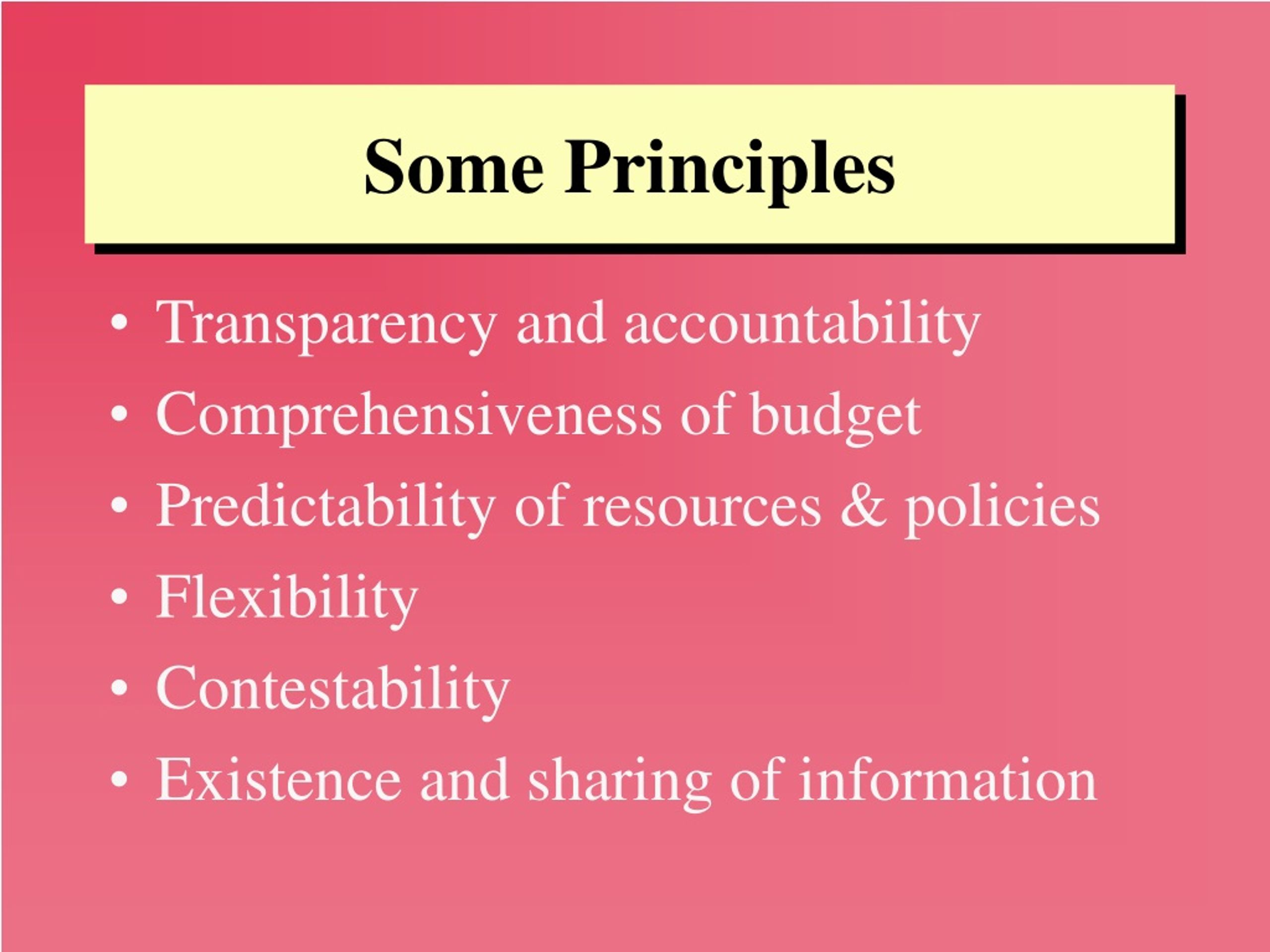 Some Principles

• Transparency and accountability
• Comprehensiveness of budget
• Predictability of resources & policies
• Flexibility
• Contestability
• Existence and sharing of information